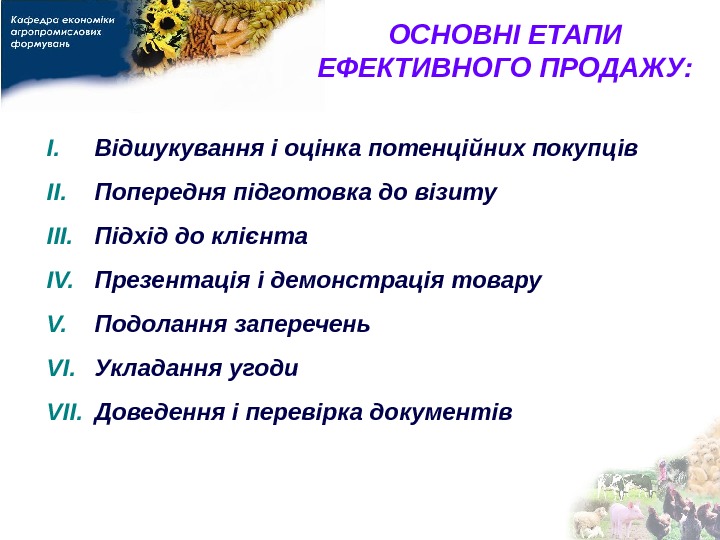 Кафедра економіки агропромислових формувань

ОСНОВНІ ЕТАПИ ЕФЕКТИВНОГО ПРОДАЖУ:

I. Відшукування і оцінка потенційних покупців
II. Попередня підготовка до візиту
III. Підхід до клієнта
IV. Презентація і демонстрація товару
V. Подолання заперечень
VI. Укладання угоди
VII. Доведення і перевірка документів